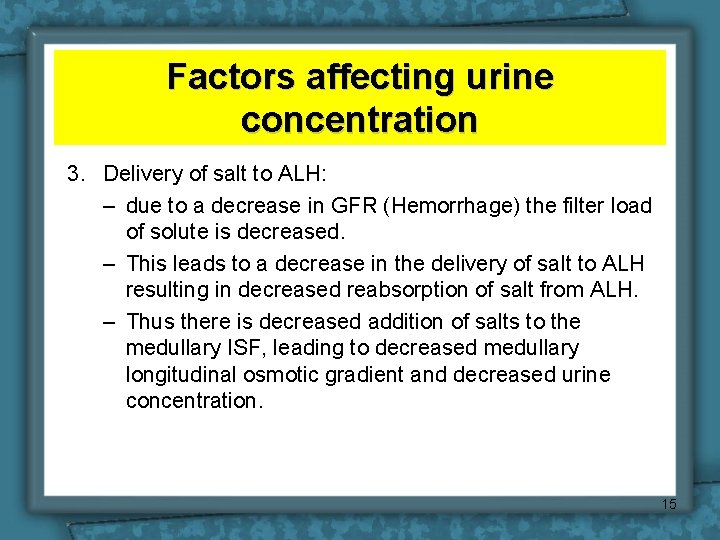 Factors affecting urine concentration

3. Delivery of salt to ALH:
– due to a decrease in GFR (Hemorrhage) the filter load of solute is decreased.
– This leads to a decrease in the delivery of salt to ALH resulting in decreased reabsorption of salt from ALH.
– Thus there is decreased addition of salts to the medullary ISF, leading to decreased medullary longitudinal osmotic gradient and decreased urine concentration.

15